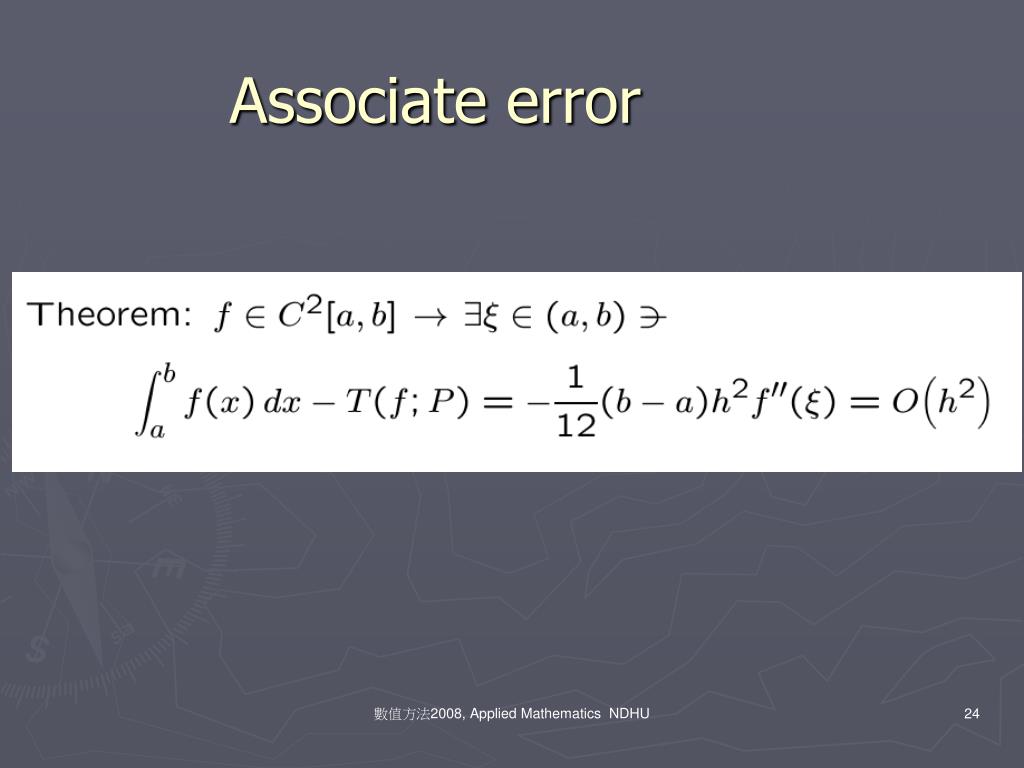 Associate error

Theorem: $f \in C^2[a,b] \rightarrow \exists \xi \in (a,b) \ni$

$\int_a^b f(x)\,dx - T(f;P) = -\frac{1}{12}(b-a)h^2 f''(\xi) = O\left(h^2\right)$

數值方法2008, Applied Mathematics NDHU

24